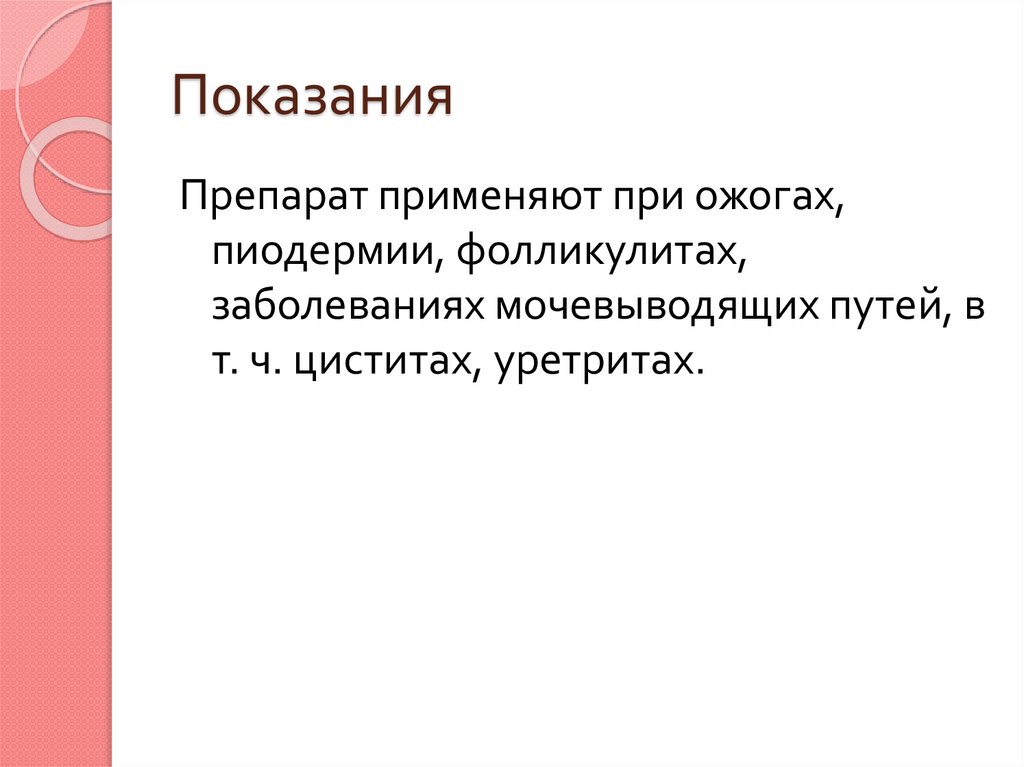 Показания

Препарат применяют при ожогах, пиодермии, фолликулитах, заболеваниях мочевыводящих путей, в т. ч. циститах, уретритах.